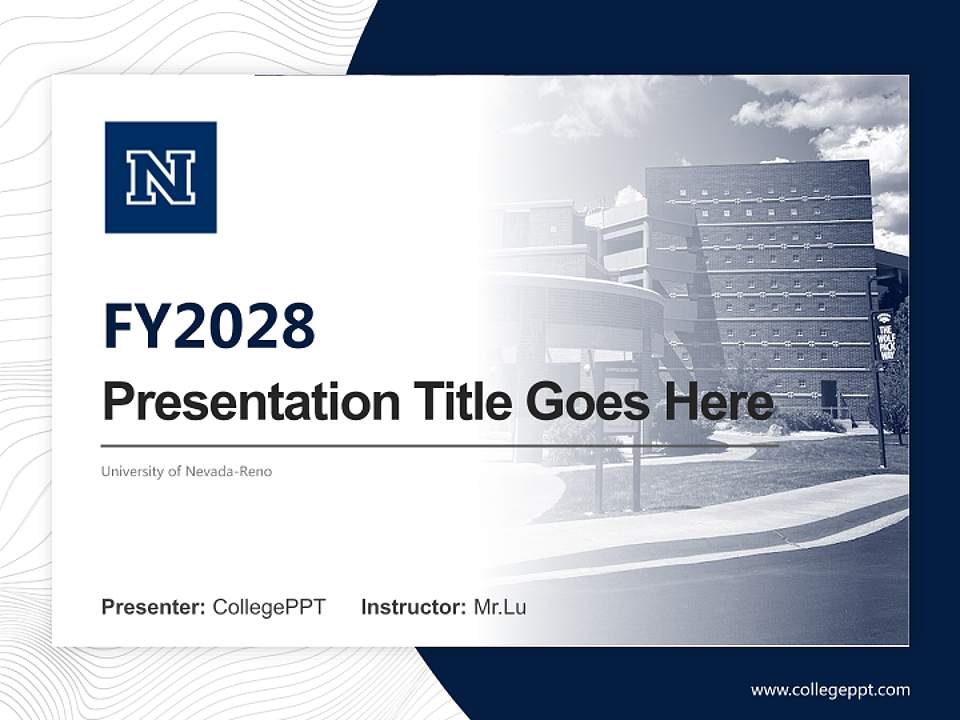 N

FY2028

Presentation Title Goes Here

University of Nevada-Reno

THE WOLF PACK WAY

Presenter: CollegePPT Instructor: Mr.Lu

www.collegeppt.com